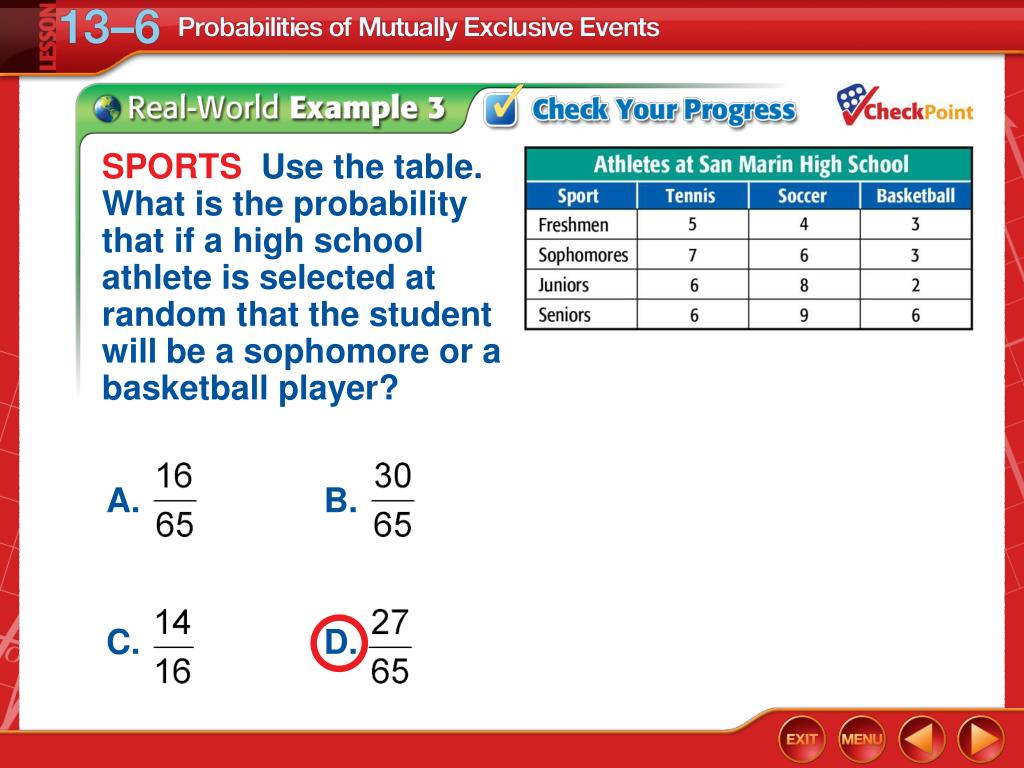 LESSON 13–6 Probabilities of Mutually Exclusive Events

Real-World Example 3 Check Your Progress CheckPoint

SPORTS Use the table. What is the probability that if a high school athlete is selected at random that the student will be a sophomore or a basketball player?

Athletes at San Marin High School

| Sport | Tennis | Soccer | Basketball |
|---|---|---|---|
| Freshmen | 5 | 4 | 3 |
| Sophomores | 7 | 6 | 3 |
| Juniors | 6 | 8 | 2 |
| Seniors | 6 | 9 | 6 |

A. $\frac{16}{65}$

B. $\frac{30}{65}$

C. $\frac{14}{16}$

D. $\frac{27}{65}$

EXIT MENU